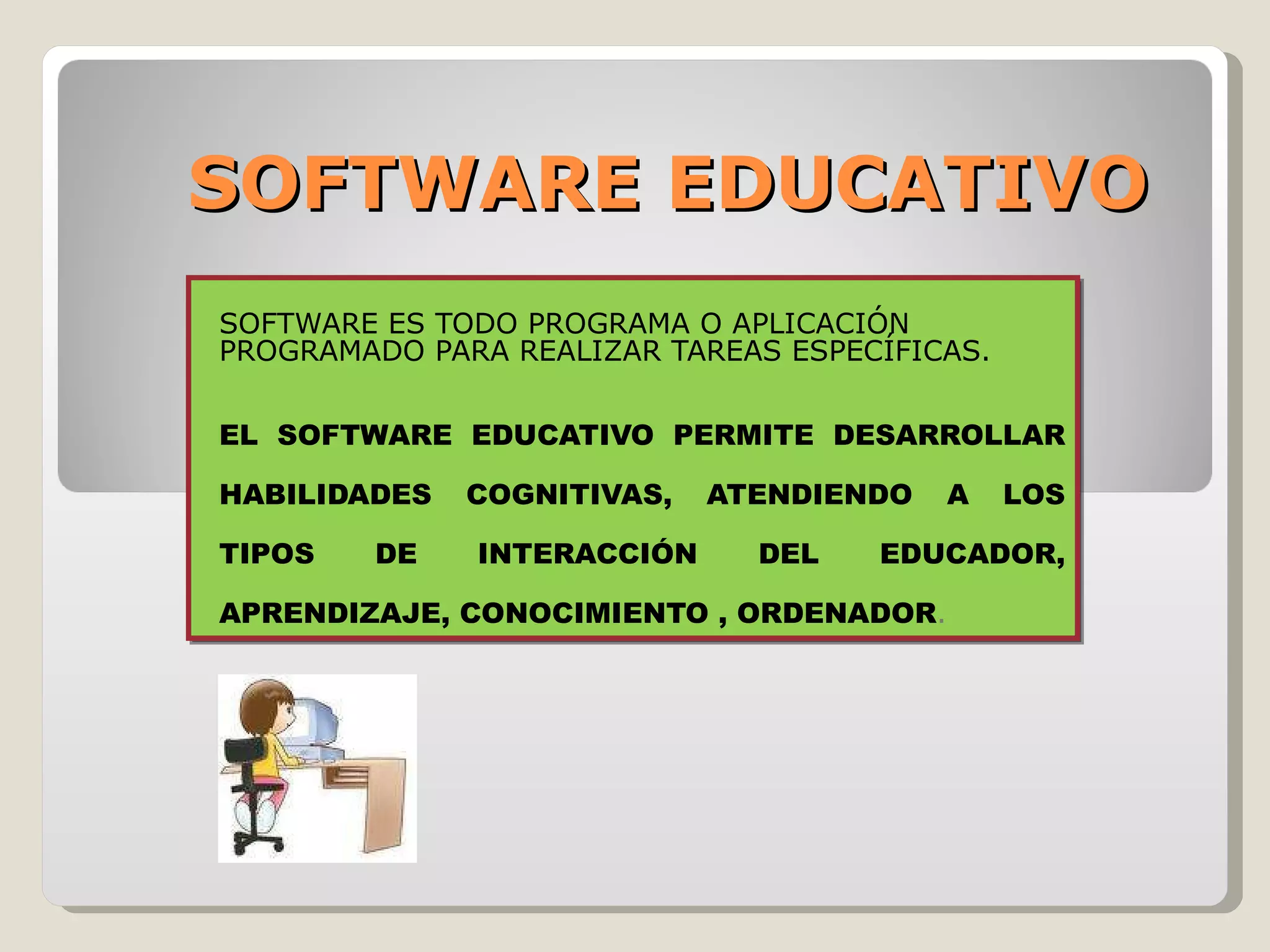 SOFTWARE EDUCATIVO

SOFTWARE ES TODO PROGRAMA O APLICACIÓN PROGRAMADO PARA REALIZAR TAREAS ESPECÍFICAS.

EL SOFTWARE EDUCATIVO PERMITE DESARROLLAR HABILIDADES COGNITIVAS, ATENDIENDO A LOS TIPOS DE INTERACCIÓN DEL EDUCADOR, APRENDIZAJE, CONOCIMIENTO , ORDENADOR.